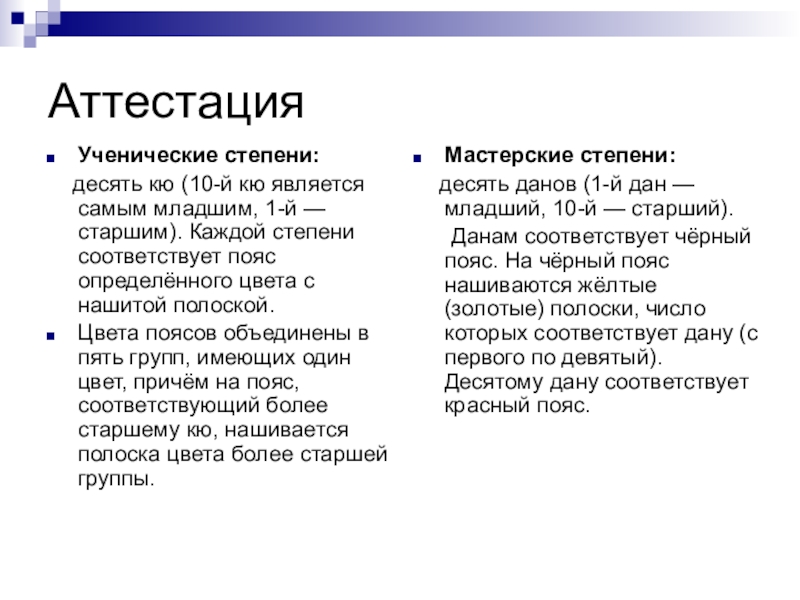 Аттестация

Ученические степени:

десять кю (10-й кю является самым младшим, 1-й — старшим). Каждой степени соответствует пояс определённого цвета с нашитой полоской.

Цвета поясов объединены в пять групп, имеющих один цвет, причём на пояс, соответствующий более старшему кю, нашивается полоска цвета более старшей группы.

Мастерские степени:

десять данов (1-й дан — младший, 10-й — старший).

Данам соответствует чёрный пояс. На чёрный пояс нашиваются жёлтые (золотые) полоски, число которых соответствует дану (с первого по девятый). Десятому дану соответствует красный пояс.